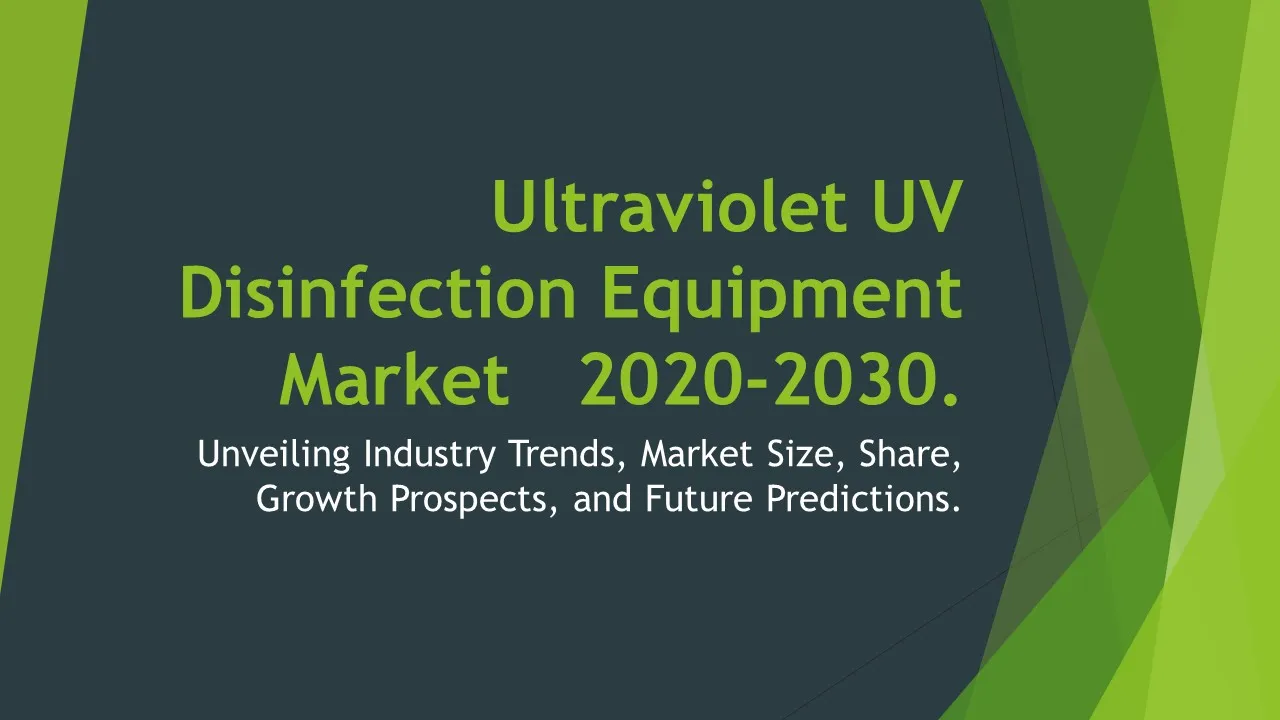 Ultraviolet UV Disinfection Equipment Market 2020-2030.

Unveiling Industry Trends, Market Size, Share, Growth Prospects, and Future Predictions.